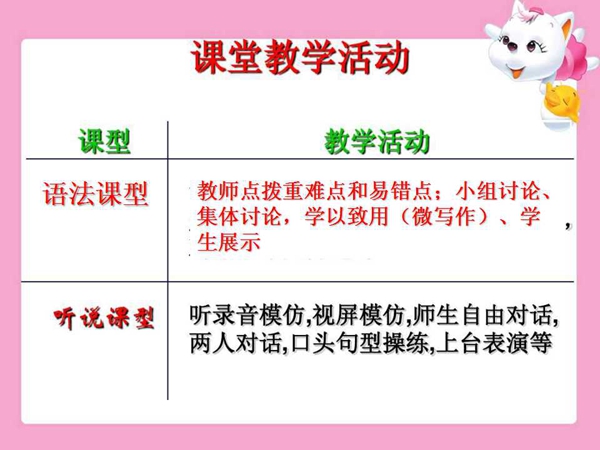 课堂教学活动

| 课型 | 教学活动 |
|---|---|
| 语法课型 | 教师点拨重难点和易错点；小组讨论、集体讨论，学以致用（微写作）、学生展示 , |
| 听说课型 | 听录音模仿,视屏模仿,师生自由对话,两人对话,口头句型操练,上台表演等 |